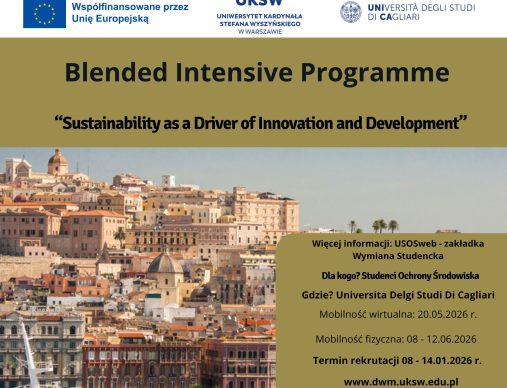 Współfinansowane przez Unię Europejską

UKSW
UNIWERSYTET KARDYNAŁA STEFANA WYSZYŃSKIEGO W WARSZAWIE

UNIVERSITÀ DEGLI STUDI DI CAGLIARI

Blended Intensive Programme

“Sustainability as a Driver of Innovation and Development”

Więcej informacji: USOSweb - zakładka Wymiana Studencka

Dla kogo? Studenci Ochrony Środowiska

Gdzie? Universita Delgi Studi Di Cagliari

Mobilność wirtualna: 20.05.2026 r.

Mobilność fizyczna: 08 - 12.06.2026

Termin rekrutacji 08 - 14.01.2026 r.

www.dwm.uksw.edu.pl